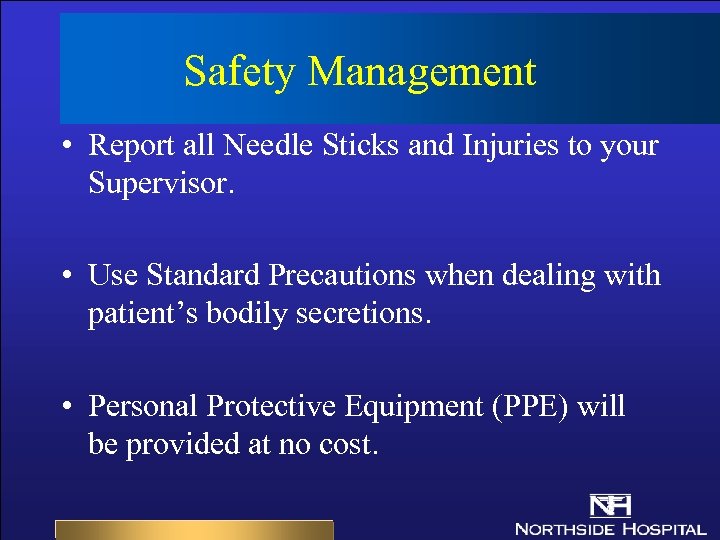 Safety Management

• Report all Needle Sticks and Injuries to your Supervisor.

• Use Standard Precautions when dealing with patient's bodily secretions.

• Personal Protective Equipment (PPE) will be provided at no cost.

NH
NORTHSIDE HOSPITAL